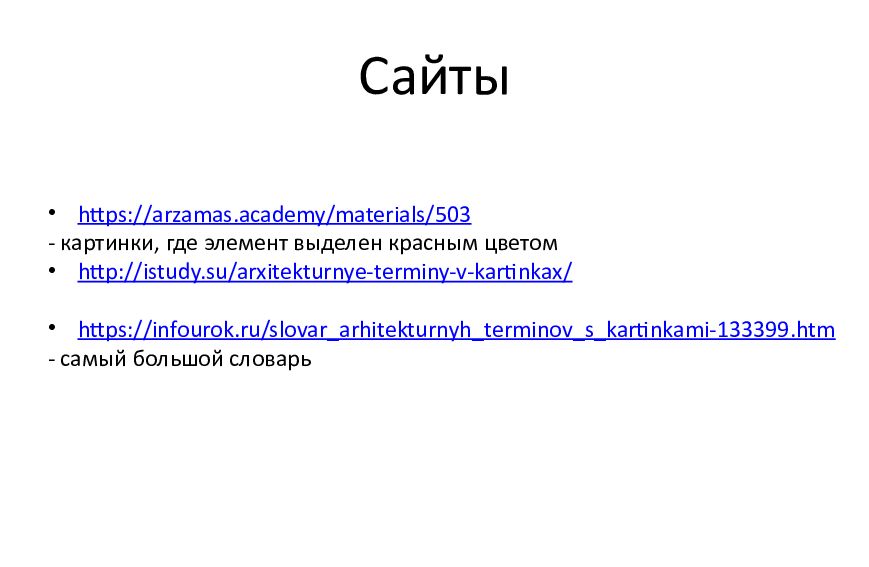 Сайты

• https://arzamas.academy/materials/503
- картинки, где элемент выделен красным цветом
• http://istudy.su/arxitekturnye-terminy-v-kartinkax/

• https://infourok.ru/slovar_arhitekturnyh_terminov_s_kartinkami-133399.htm
- самый большой словарь